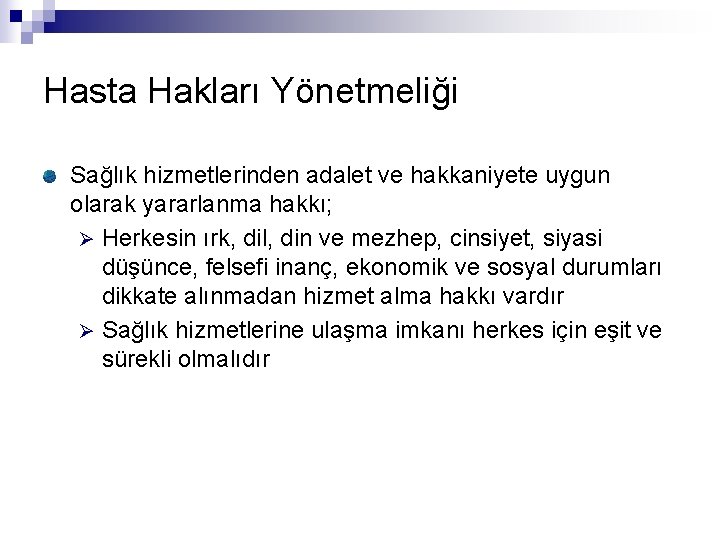 Hasta Hakları Yönetmeliği

Sağlık hizmetlerinden adalet ve hakkaniyete uygun olarak yararlanma hakkı;

Herkesin ırk, dil, din ve mezhep, cinsiyet, siyasi düşünce, felsefi inanç, ekonomik ve sosyal durumları dikkate alınmadan hizmet alma hakkı vardır

Sağlık hizmetlerine ulaşma imkanı herkes için eşit ve sürekli olmalıdır